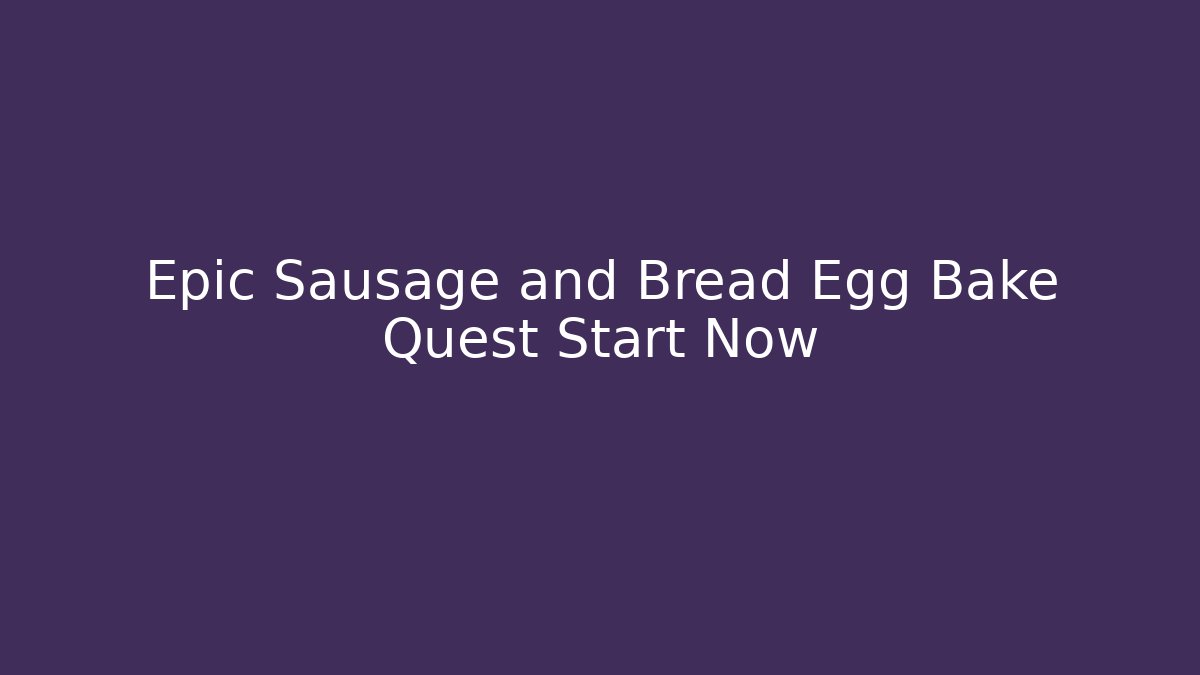 Epic Sausage and Bread Egg Bake Quest Start Now